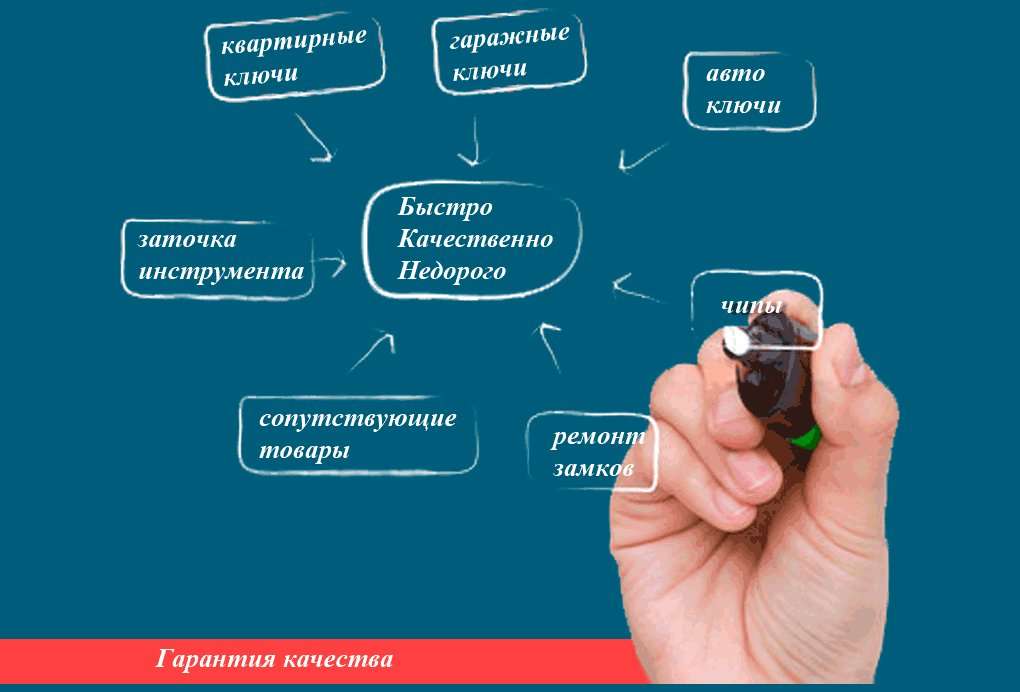 квартирные ключи

гаражные ключи

авто ключи

заточка инструмента

Быстро
Качественно
Недорого

чипы

сопутствующие товары

ремонт замков

Гарантия качества